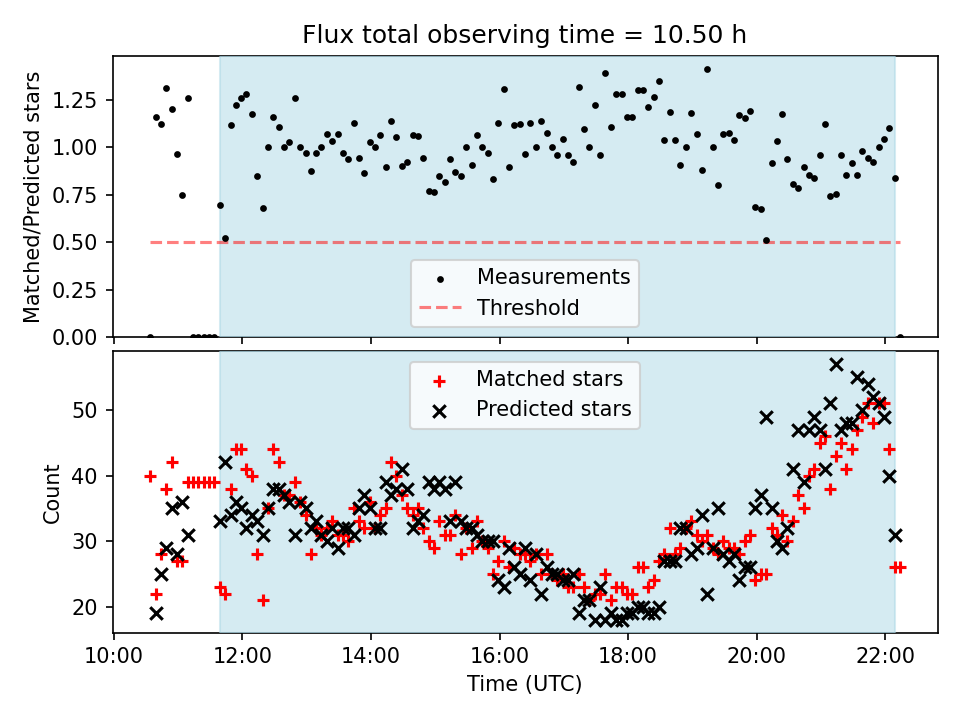 Flux total observing time = 10.50 h

Matched/Predicted stars

1.25
1.00
0.75
0.50
0.25
0.00

Measurements
Threshold

Matched stars
Predicted stars

Count

50
40
30
20

10:00
12:00
14:00
16:00
18:00
20:00
22:00

Time (UTC)